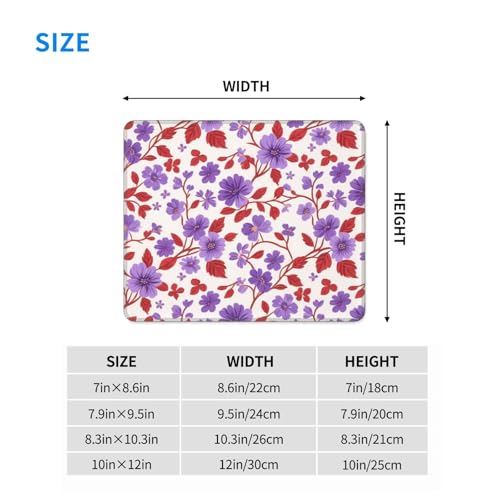 SIZE

WIDTH

HEIGHT

| SIZE | WIDTH | HEIGHT |
|---|---|---|
| 7in×8.6in | 8.6in/22cm | 7in/18cm |
| 7.9in×9.5in | 9.5in/24cm | 7.9in/20cm |
| 8.3in×10.3in | 10.3in/26cm | 8.3in/21cm |
| 10in×12in | 12in/30cm | 10in/25cm |